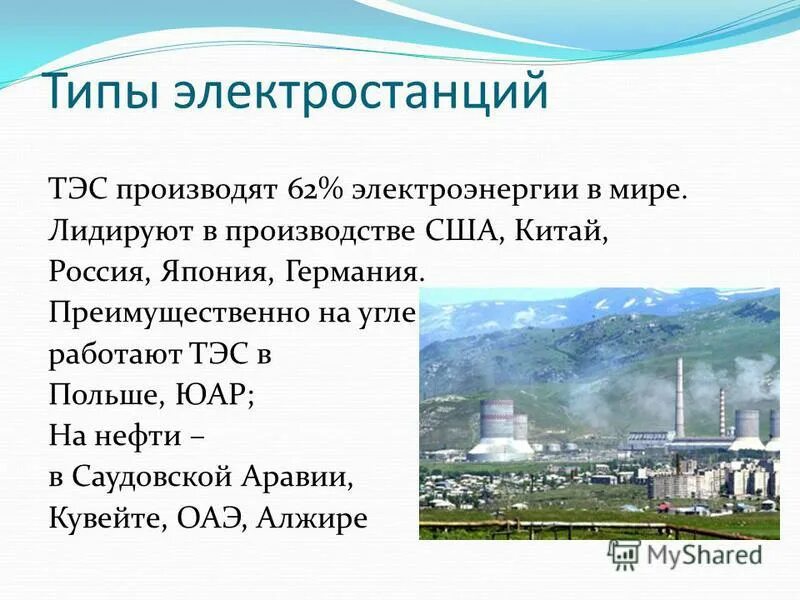 Типы электростанций

ТЭС производят 62% электроэнергии в мире. Лидируют в производстве США, Китай, Россия, Япония, Германия. Преимущественно на угле работают ТЭС в Польше, ЮАР; На нефти – в Саудовской Аравии, Кувейте, ОАЭ, Алжире

MyShared